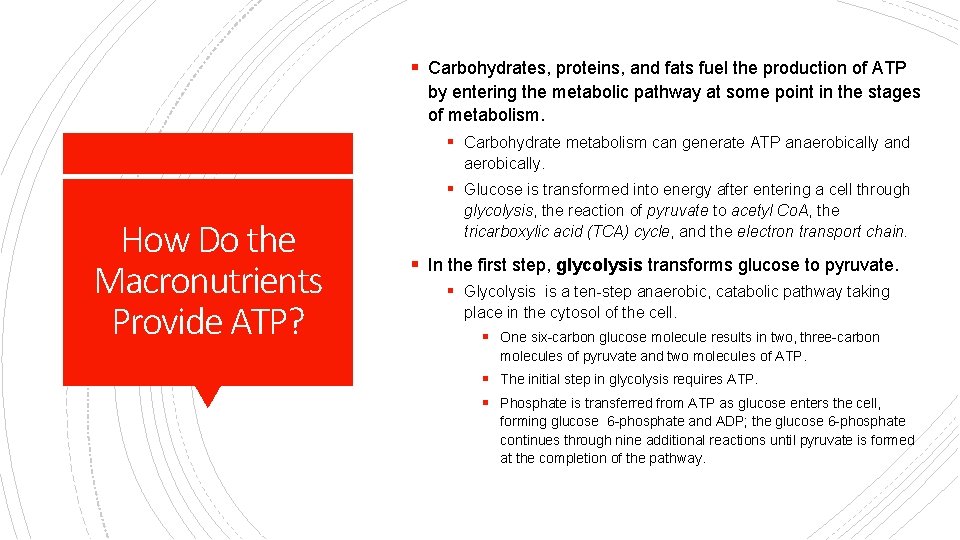 How Do the Macronutrients Provide ATP?

▪ Carbohydrates, proteins, and fats fuel the production of ATP by entering the metabolic pathway at some point in the stages of metabolism.

▪ Carbohydrate metabolism can generate ATP anaerobically and aerobically.

▪ Glucose is transformed into energy after entering a cell through glycolysis, the reaction of pyruvate to acetyl CoA, the tricarboxylic acid (TCA) cycle, and the electron transport chain.

▪ In the first step, glycolysis transforms glucose to pyruvate.

▪ Glycolysis is a ten-step anaerobic, catabolic pathway taking place in the cytosol of the cell.

▪ One six-carbon glucose molecule results in two, three-carbon molecules of pyruvate and two molecules of ATP.

▪ The initial step in glycolysis requires ATP.

▪ Phosphate is transferred from ATP as glucose enters the cell, forming glucose 6-phosphate and ADP; the glucose 6-phosphate continues through nine additional reactions until pyruvate is formed at the completion of the pathway.